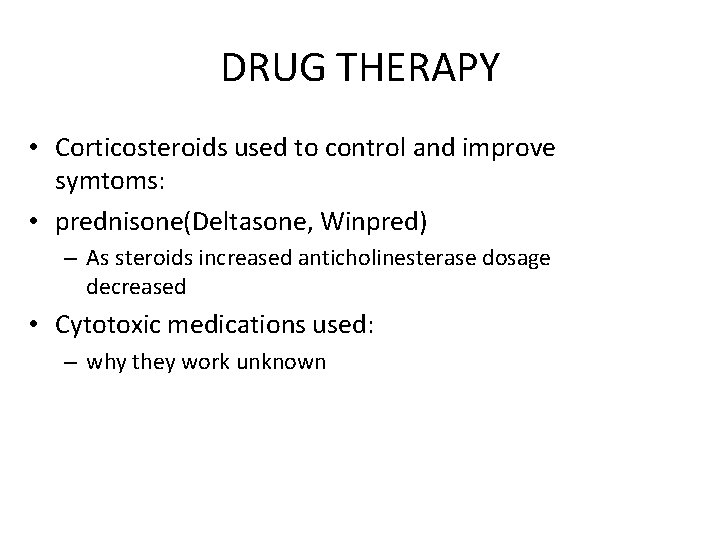 DRUG THERAPY

• Corticosteroids used to control and improve symtoms:
• prednisone(Deltasone, Winpred)
– As steroids increased anticholinesterase dosage decreased
• Cytotoxic medications used:
– why they work unknown